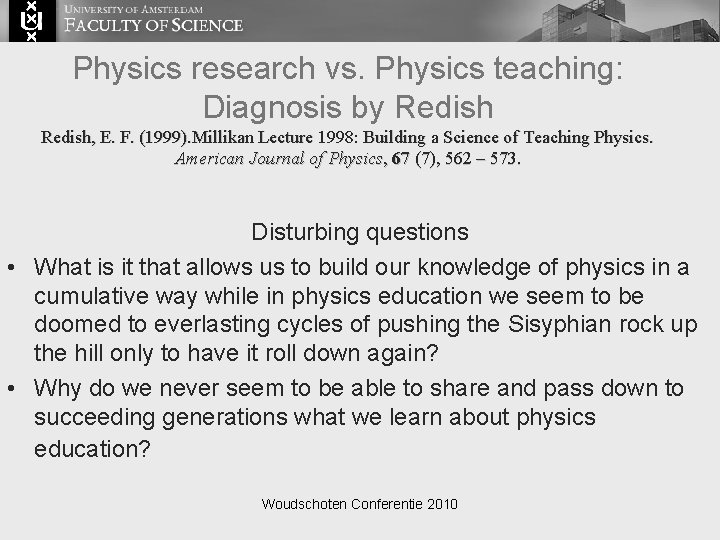 UNIVERSITY OF AMSTERDAM
FACULTY OF SCIENCE

Physics research vs. Physics teaching: Diagnosis by Redish

Redish, E. F. (1999).Millikan Lecture 1998: Building a Science of Teaching Physics. American Journal of Physics, 67 (7), 562 – 573.

Disturbing questions

• What is it that allows us to build our knowledge of physics in a cumulative way while in physics education we seem to be doomed to everlasting cycles of pushing the Sisyphian rock up the hill only to have it roll down again?

• Why do we never seem to be able to share and pass down to succeeding generations what we learn about physics education?

Woudschoten Conferentie 2010